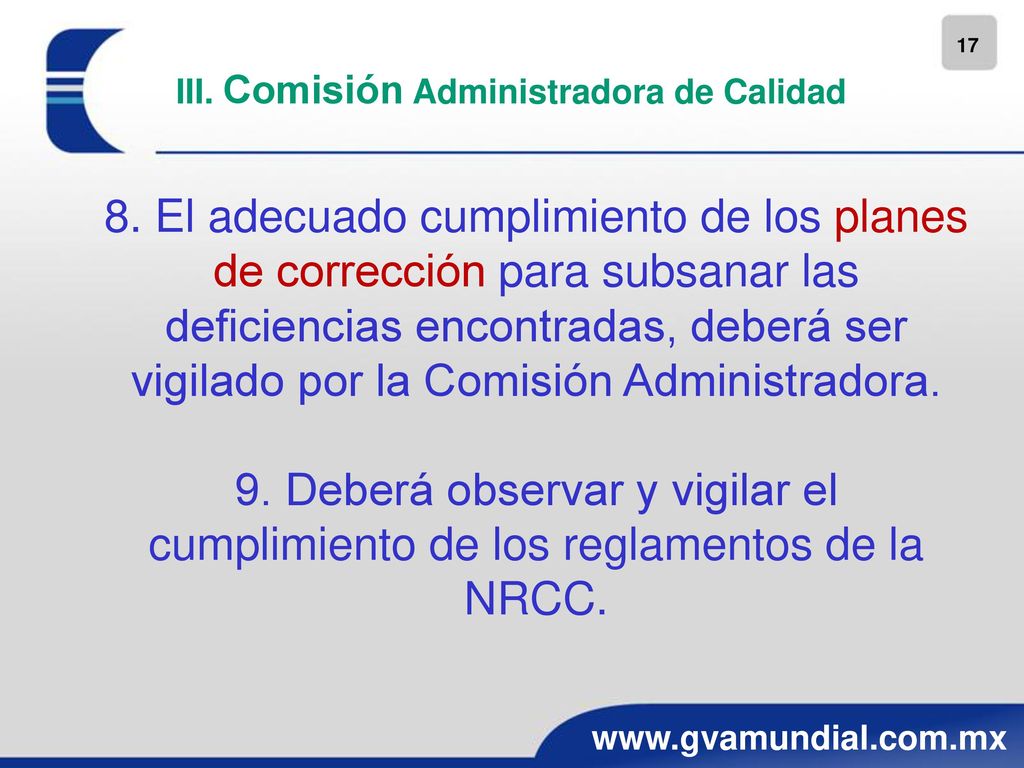 17

III. Comisión Administradora de Calidad

8. El adecuado cumplimiento de los planes de corrección para subsanar las deficiencias encontradas, deberá ser vigilado por la Comisión Administradora.

9. Deberá observar y vigilar el cumplimiento de los reglamentos de la NRCC.

www.gvamundial.com.mx